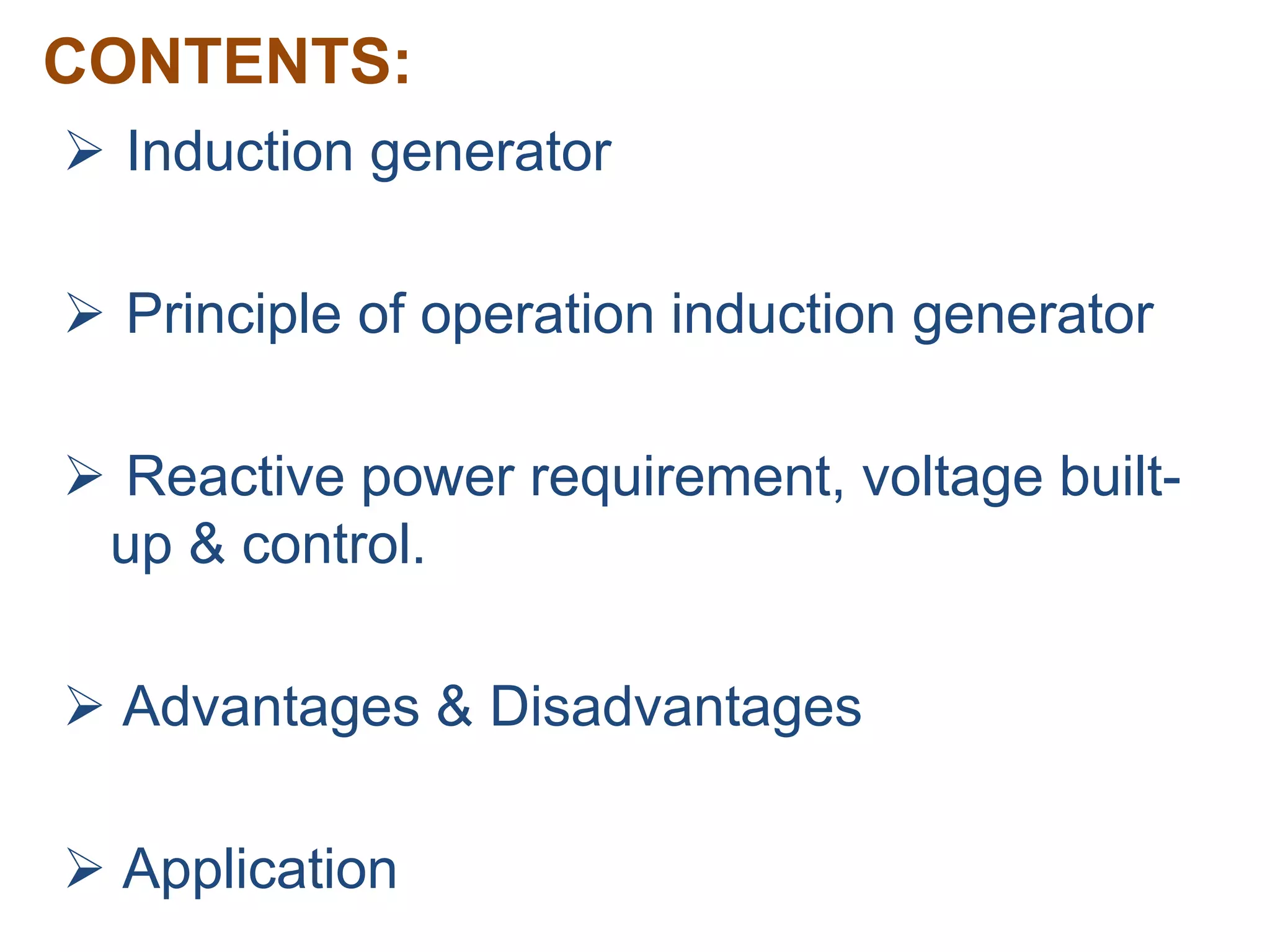 CONTENTS:

➢ Induction generator

➢ Principle of operation induction generator

➢ Reactive power requirement, voltage built-up & control.

➢ Advantages & Disadvantages

➢ Application